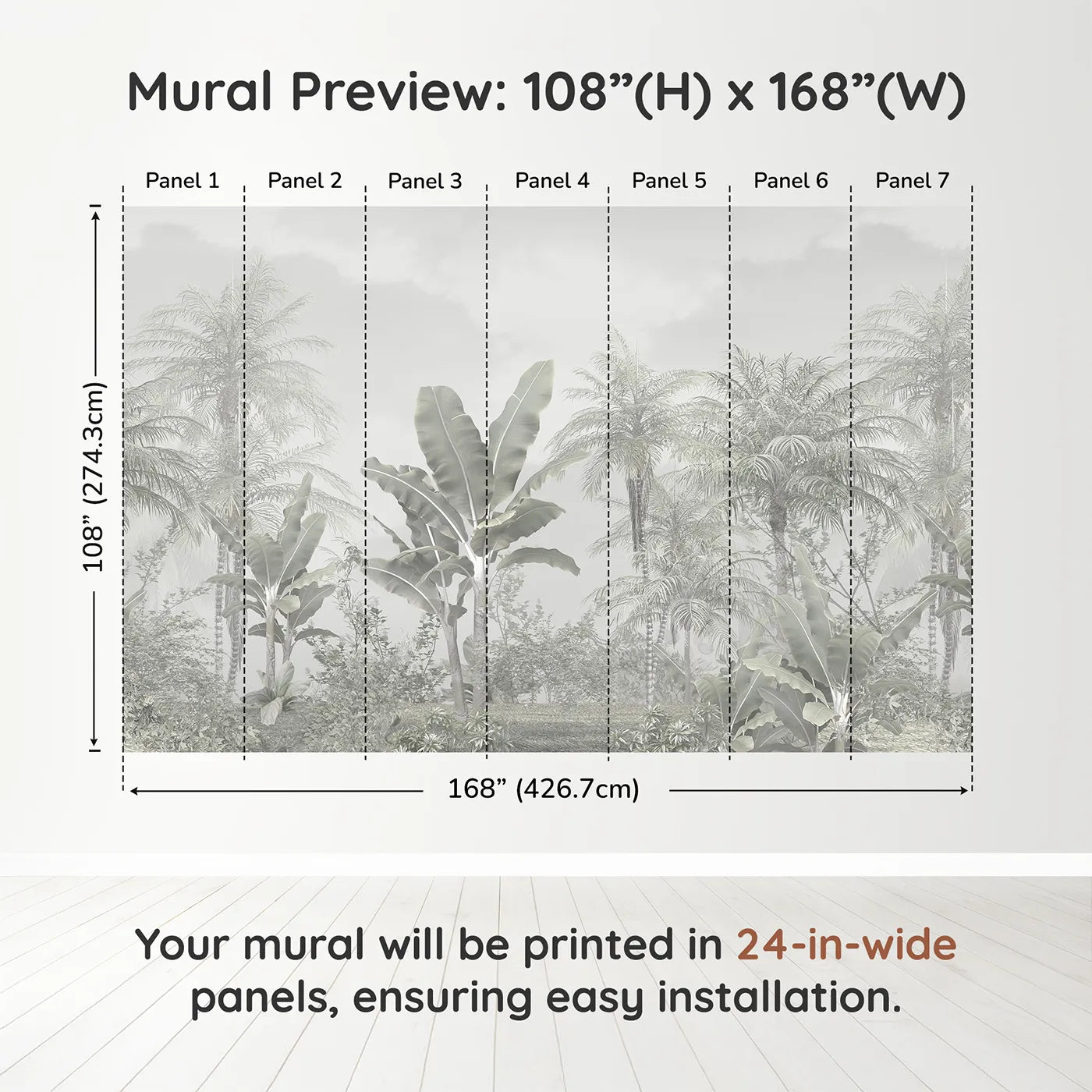 Mural Preview: 108”(H) x 168”(W)

Panel 1 Panel 2 Panel 3 Panel 4 Panel 5 Panel 6 Panel 7

108” (274.3cm)

168” (426.7cm)

Your mural will be printed in 24-in-wide panels, ensuring easy installation.